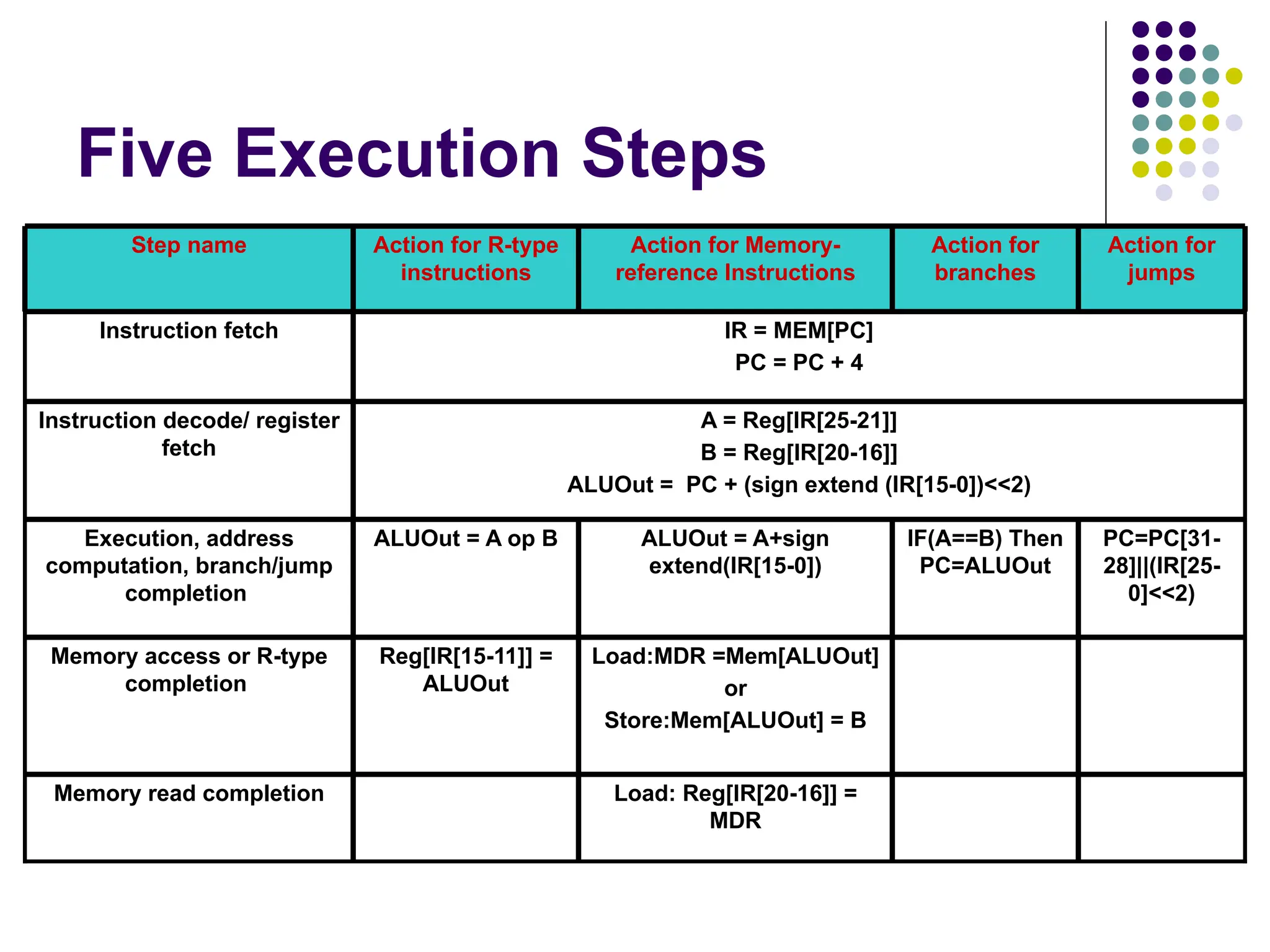 Five Execution Steps

| Step name | Action for R-type instructions | Action for Memory-reference Instructions | Action for branches | Action for jumps |
|---|---|---|---|---|
| Instruction fetch | IR = MEM[PC] PC = PC + 4 | | | |
| Instruction decode/ register fetch | A = Reg[IR[25-21]] B = Reg[IR[20-16]] ALUOut = PC + (sign extend (IR[15-0])<<2) | | | |
| Execution, address computation, branch/jump completion | ALUOut = A op B | ALUOut = A+sign extend(IR[15-0]) | IF(A==B) Then PC=ALUOut | PC=PC[31-28]\|\|(IR[25-0]<<2) |
| Memory access or R-type completion | Reg[IR[15-11]] = ALUOut | Load:MDR =Mem[ALUOut] or Store:Mem[ALUOut] = B | | |
| Memory read completion | | Load: Reg[IR[20-16]] = MDR | | |